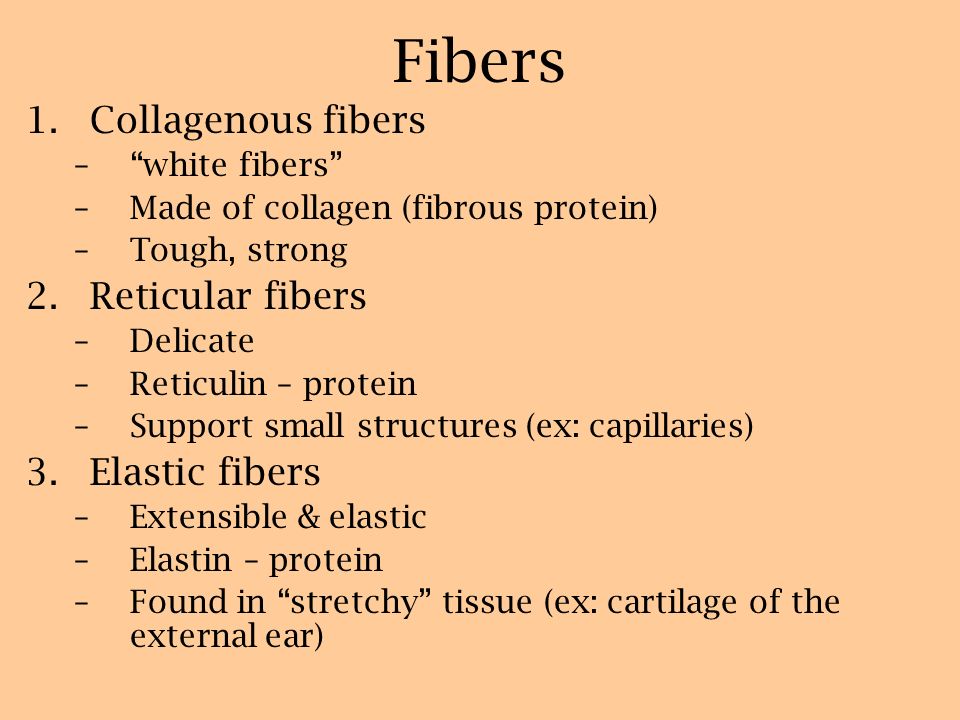 Fibers

1. Collagenous fibers
– “white fibers”
– Made of collagen (fibrous protein)
– Tough, strong

2. Reticular fibers
– Delicate
– Reticulin – protein
– Support small structures (ex: capillaries)

3. Elastic fibers
– Extensible & elastic
– Elastin – protein
– Found in “stretchy” tissue (ex: cartilage of the external ear)